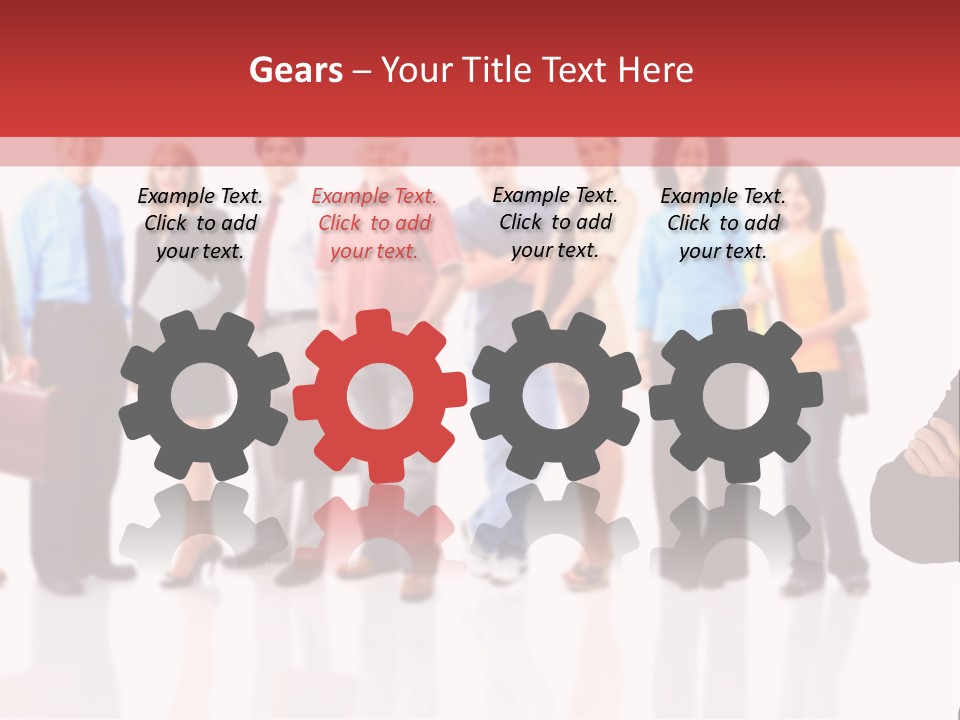 Gears – Your Title Text Here

Example Text. Click to add your text.

Example Text. Click to add your text.

Example Text. Click to add your text.

Example Text. Click to add your text.